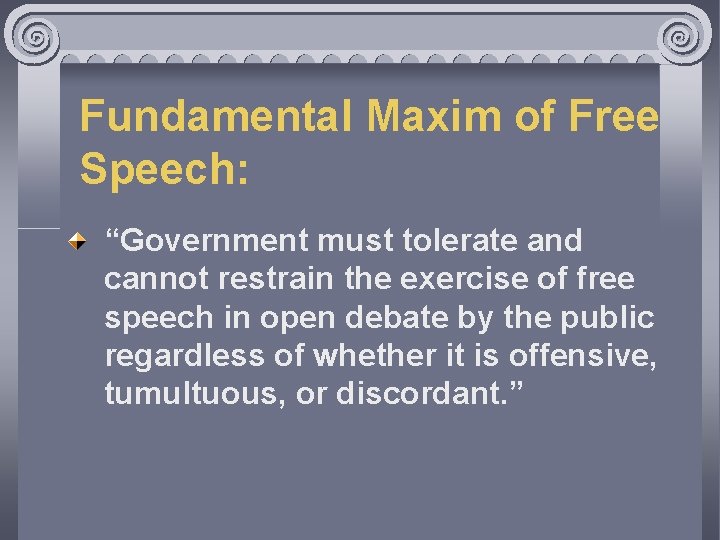 Fundamental Maxim of Free Speech:

“Government must tolerate and cannot restrain the exercise of free speech in open debate by the public regardless of whether it is offensive, tumultuous, or discordant.”